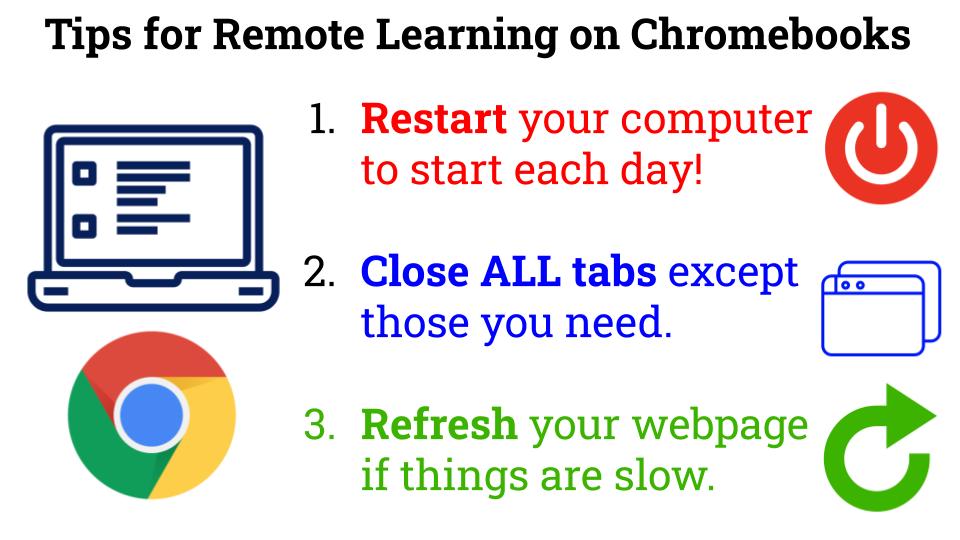 Tips for Remote Learning on Chromebooks

1. Restart your computer to start each day!

2. Close ALL tabs except those you need.

3. Refresh your webpage if things are slow.